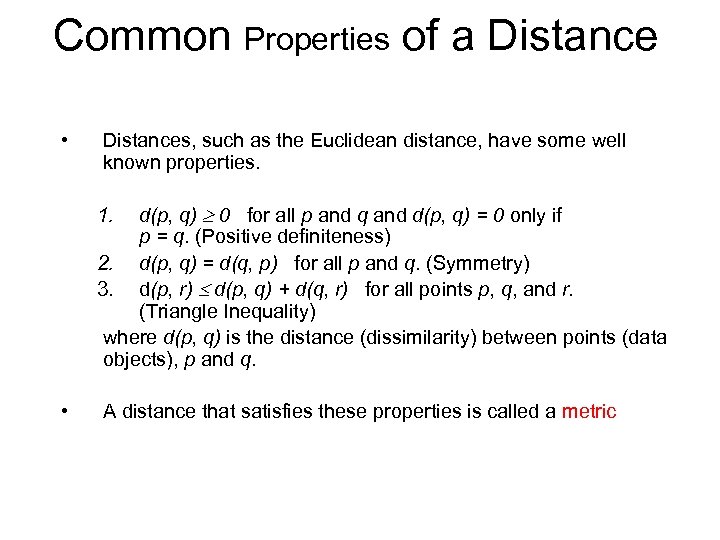 Common Properties of a Distance

• Distances, such as the Euclidean distance, have some well known properties.

1. $d(p, q) \geq 0$ for all $p$ and $q$ and $d(p, q) = 0$ only if $p = q$. (Positive definiteness)
2. $d(p, q) = d(q, p)$ for all $p$ and $q$. (Symmetry)
3. $d(p, r) \leq d(p, q) + d(q, r)$ for all points $p$, $q$, and $r$. (Triangle Inequality)

where $d(p, q)$ is the distance (dissimilarity) between points (data objects), $p$ and $q$.

• A distance that satisfies these properties is called a metric